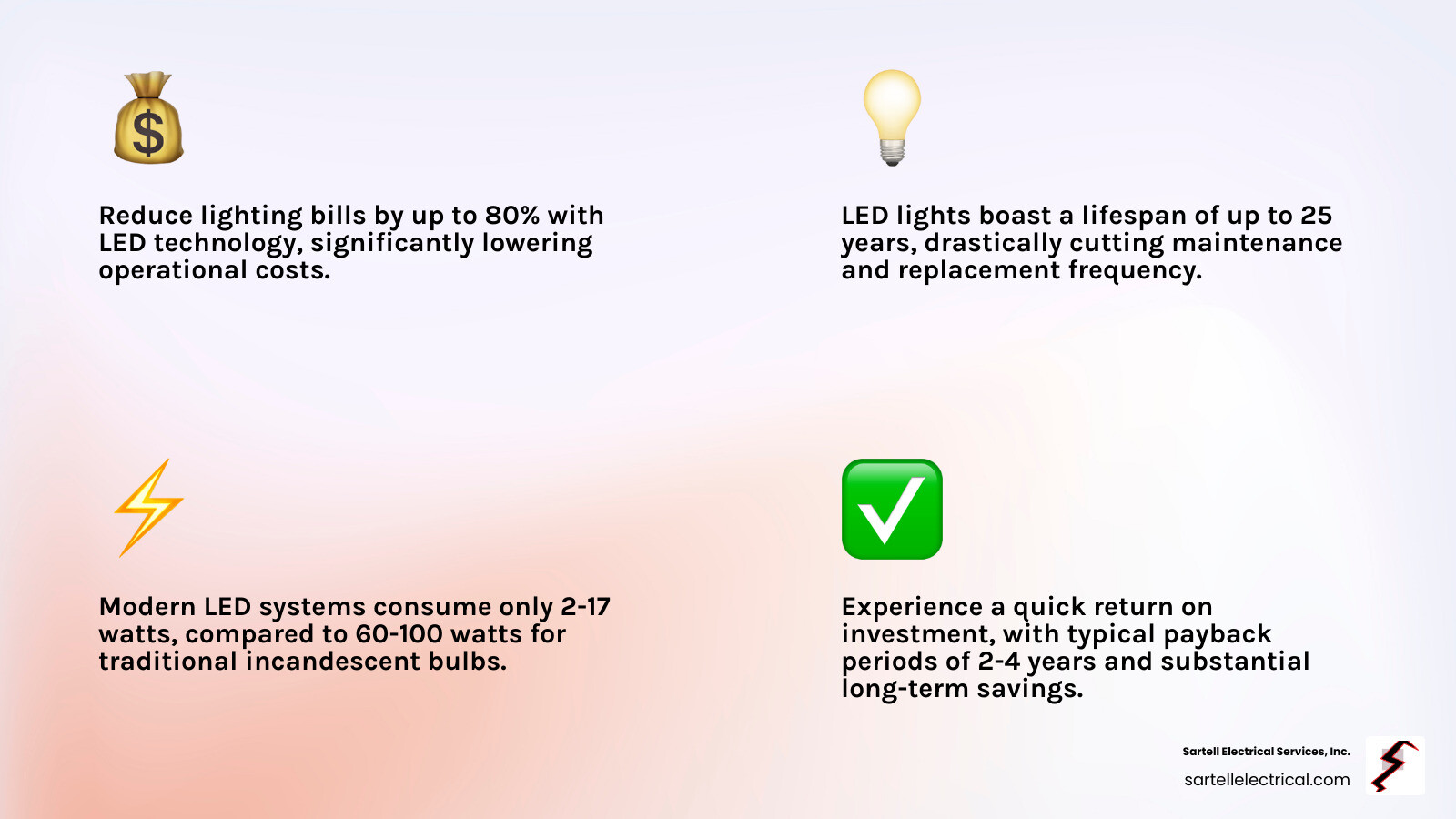 Reduce lighting bills by up to 80% with LED technology, significantly lowering operational costs.

LED lights boast a lifespan of up to 25 years, drastically cutting maintenance and replacement frequency.

Modern LED systems consume only 2-17 watts, compared to 60-100 watts for traditional incandescent bulbs.

Experience a quick return on investment, with typical payback periods of 2-4 years and substantial long-term savings.

Sartell Electrical Services, Inc.
sartellelectrical.com